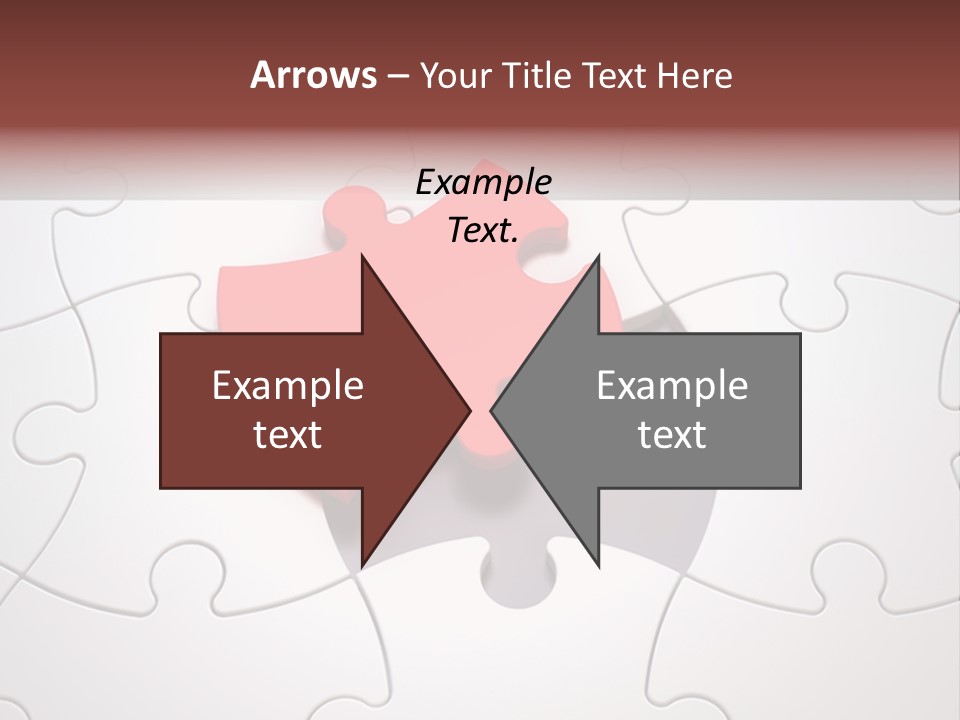 Arrows – Your Title Text Here

Example Text.

Example text

Example text